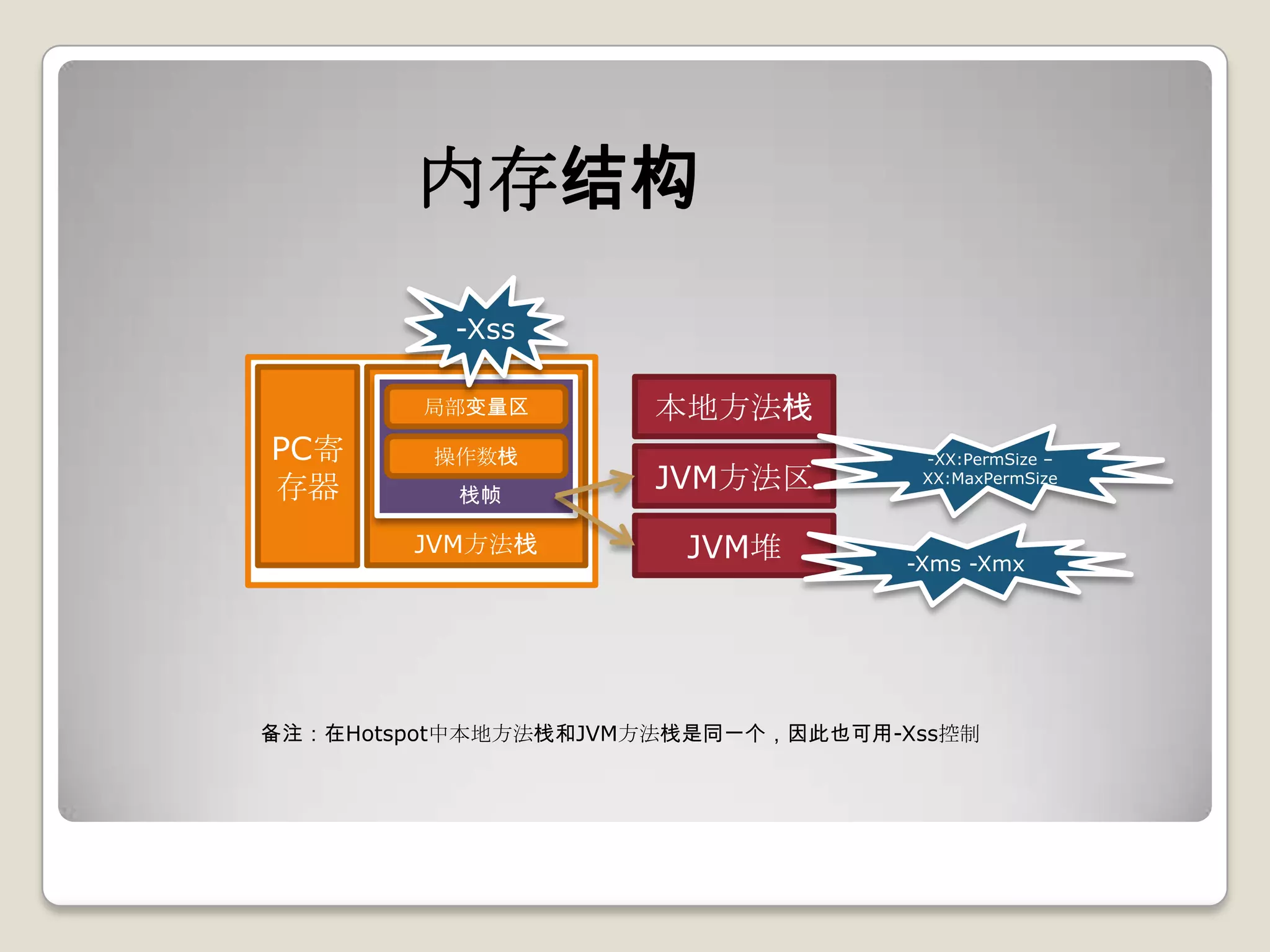 内存结构

-Xss

PC寄存器

局部变量区

操作数栈

栈帧

JVM方法栈

本地方法栈

JVM方法区

JVM堆

-XX:PermSize –XX:MaxPermSize

-Xms -Xmx

备注：在Hotspot中本地方法栈和JVM方法栈是同一个，因此也可用-Xss控制